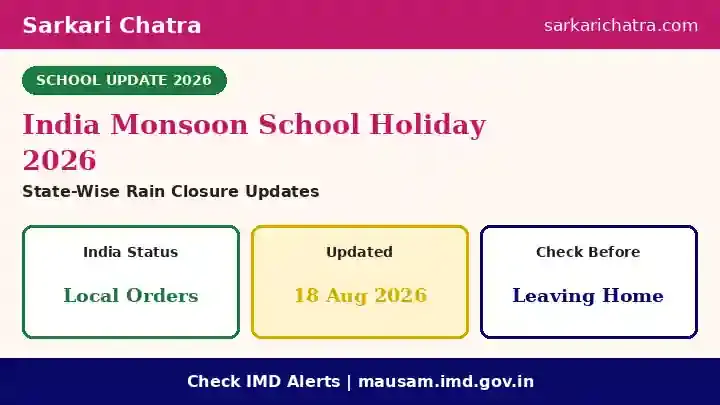 Sarkari Chatra

sarkarichatra.com

SCHOOL UPDATE 2026

India Monsoon School Holiday 2026

State-Wise Rain Closure Updates

India Status

Local Orders

Updated

18 Aug 2026

Check Before

Leaving Home

Check IMD Alerts | mausam.imd.gov.in